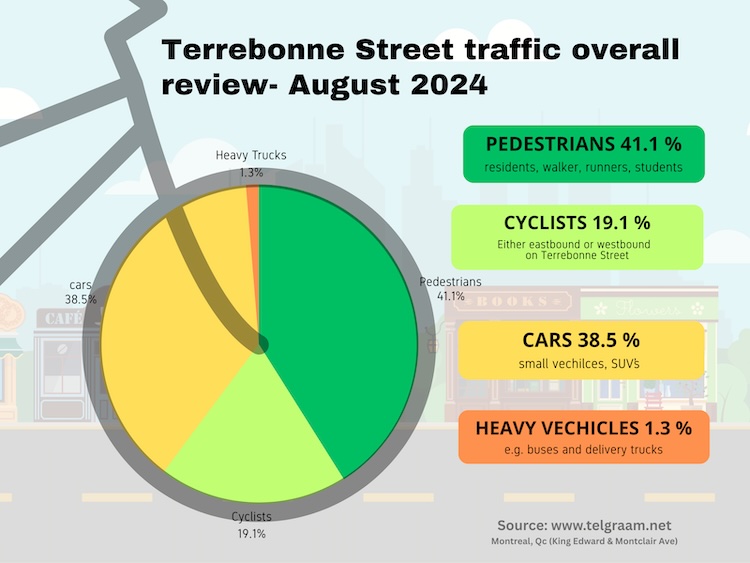 Terrebonne Street traffic overall review- August 2024

Heavy Trucks
1.3%

cars
38.5%

Pedestrians
41.1%

Cyclists
19.1%

CAFÉ

BOOKS

Flowers

PEDESTRIANS 41.1 %
residents, walker, runners, students

CYCLISTS 19.1 %
Either eastbound or westbound on Terrebonne Street

CARS 38.5 %
small vechilces, SUV's

HEAVY VECHICLES 1.3 %
e.g. buses and delivery trucks

Source: www.telgraam.net
Montreal, Qc (King Edward & Montclair Ave)